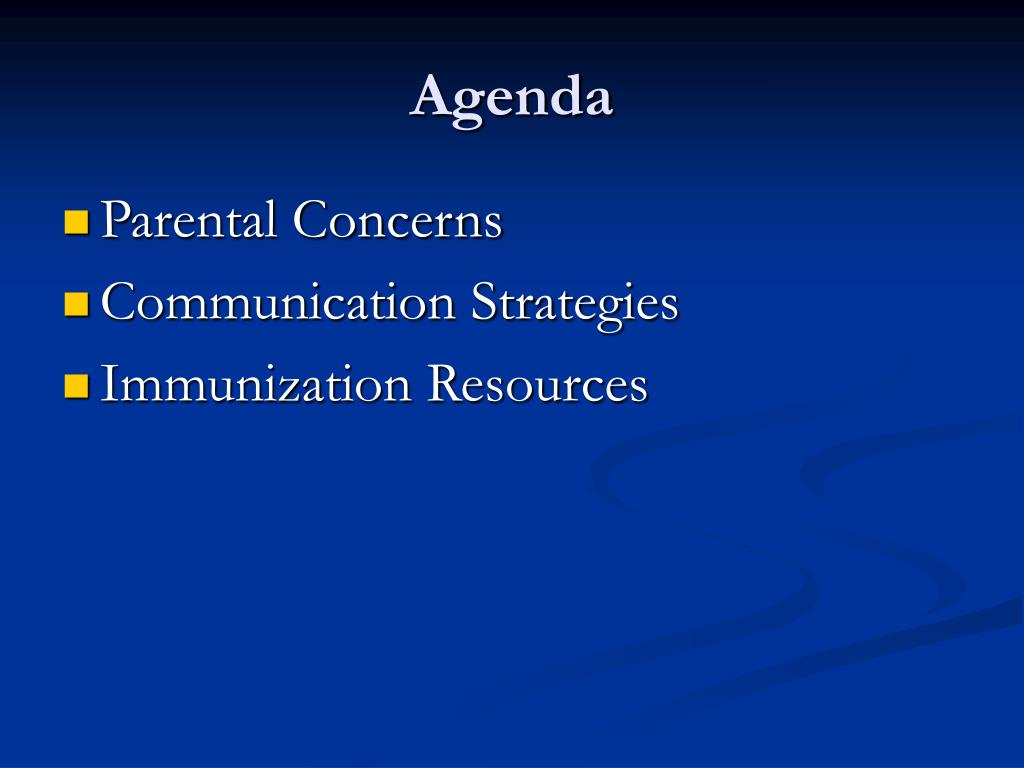 Agenda

- Parental Concerns
- Communication Strategies
- Immunization Resources